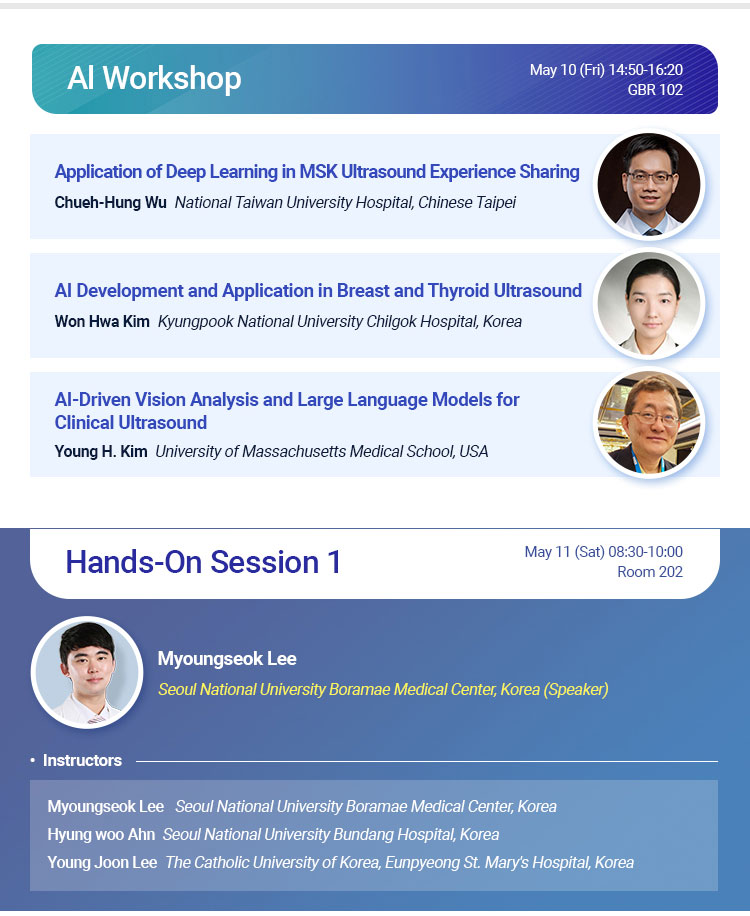 AI Workshop

May 10 (Fri) 14:50-16:20
GBR 102

Application of Deep Learning in MSK Ultrasound Experience Sharing
Chueh-Hung Wu National Taiwan University Hospital, Chinese Taipei

AI Development and Application in Breast and Thyroid Ultrasound
Won Hwa Kim Kyungpook National University Chilgok Hospital, Korea

AI-Driven Vision Analysis and Large Language Models for Clinical Ultrasound
Young H. Kim University of Massachusetts Medical School, USA

Hands-On Session 1

May 11 (Sat) 08:30-10:00
Room 202

Myoungseok Lee
Seoul National University Boramae Medical Center, Korea (Speaker)

• Instructors

Myoungseok Lee Seoul National University Boramae Medical Center, Korea
Hyung woo Ahn Seoul National University Bundang Hospital, Korea
Young Joon Lee The Catholic University of Korea, Eunpyeong St. Mary's Hospital, Korea